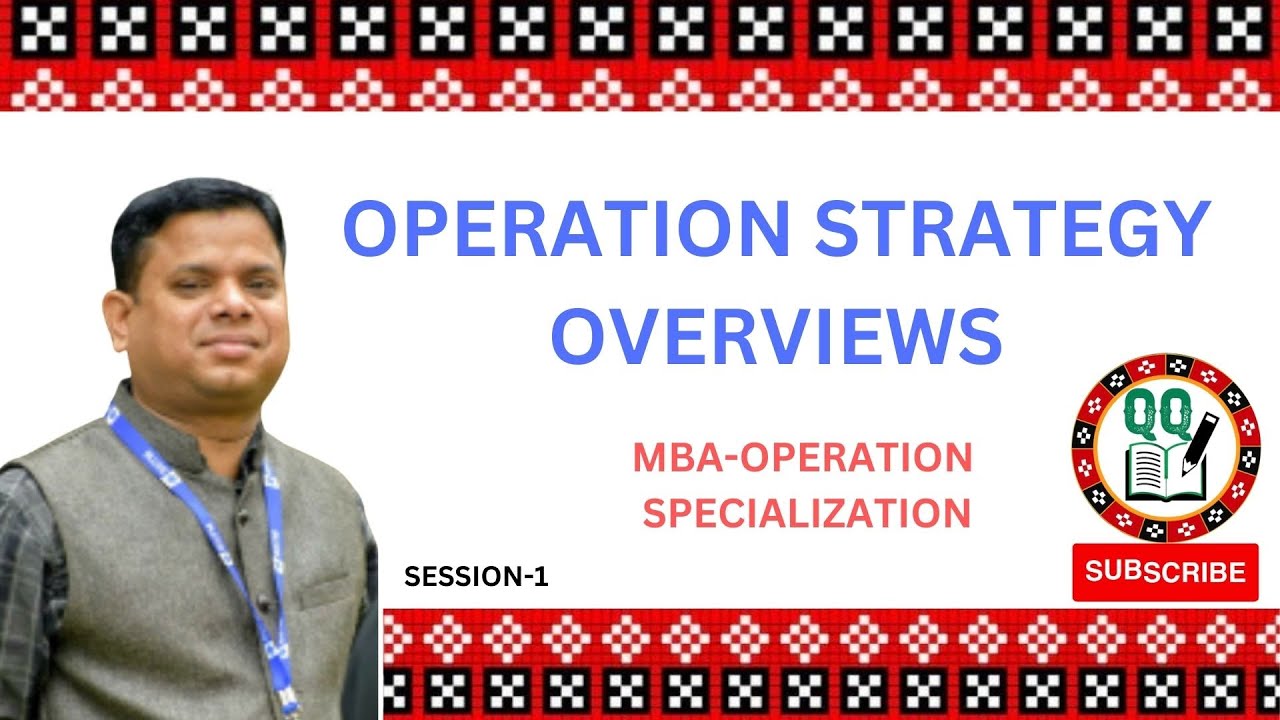 OPERATION STRATEGY OVERVIEWS

MBA-OPERATION SPECIALIZATION

SESSION-1

QQ

SUBSCRIBE